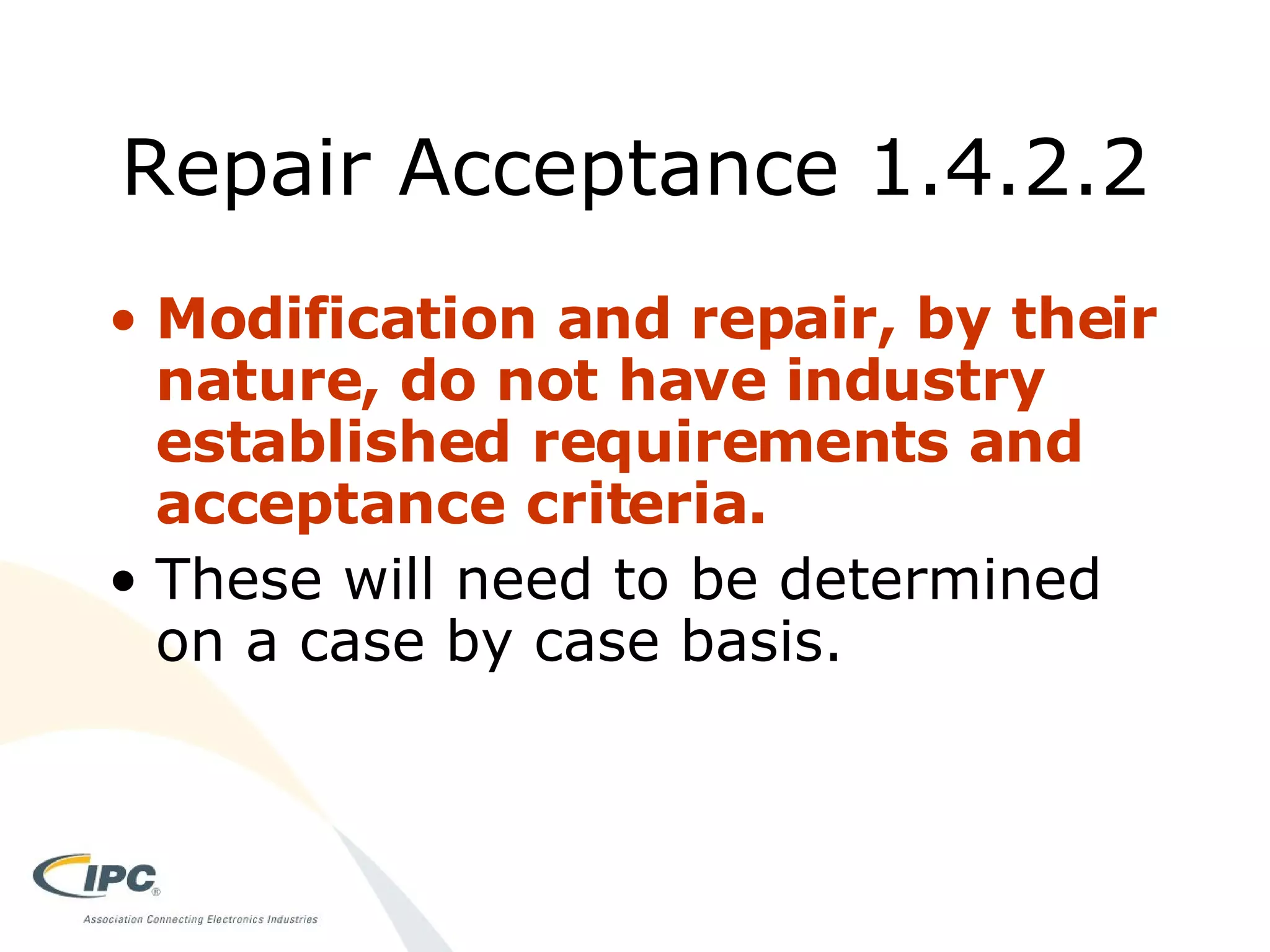 Repair Acceptance 1.4.2.2

• Modification and repair, by their nature, do not have industry established requirements and acceptance criteria.

• These will need to be determined on a case by case basis.

IPC®
Association Connecting Electronics Industries